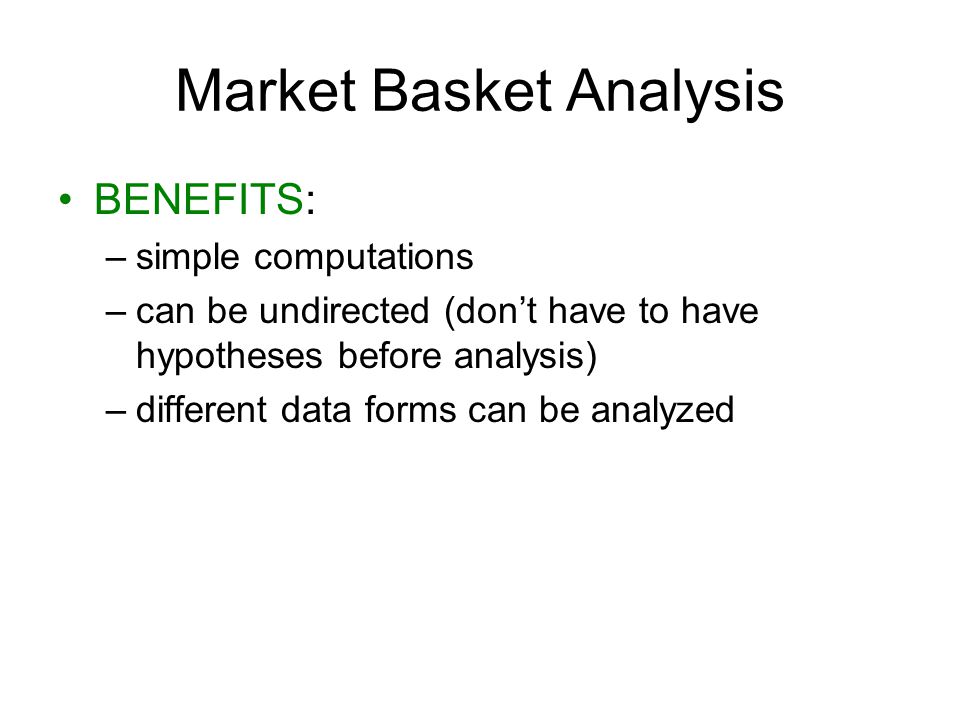 Market Basket Analysis

• BENEFITS:
– simple computations
– can be undirected (don’t have to have hypotheses before analysis)
– different data forms can be analyzed